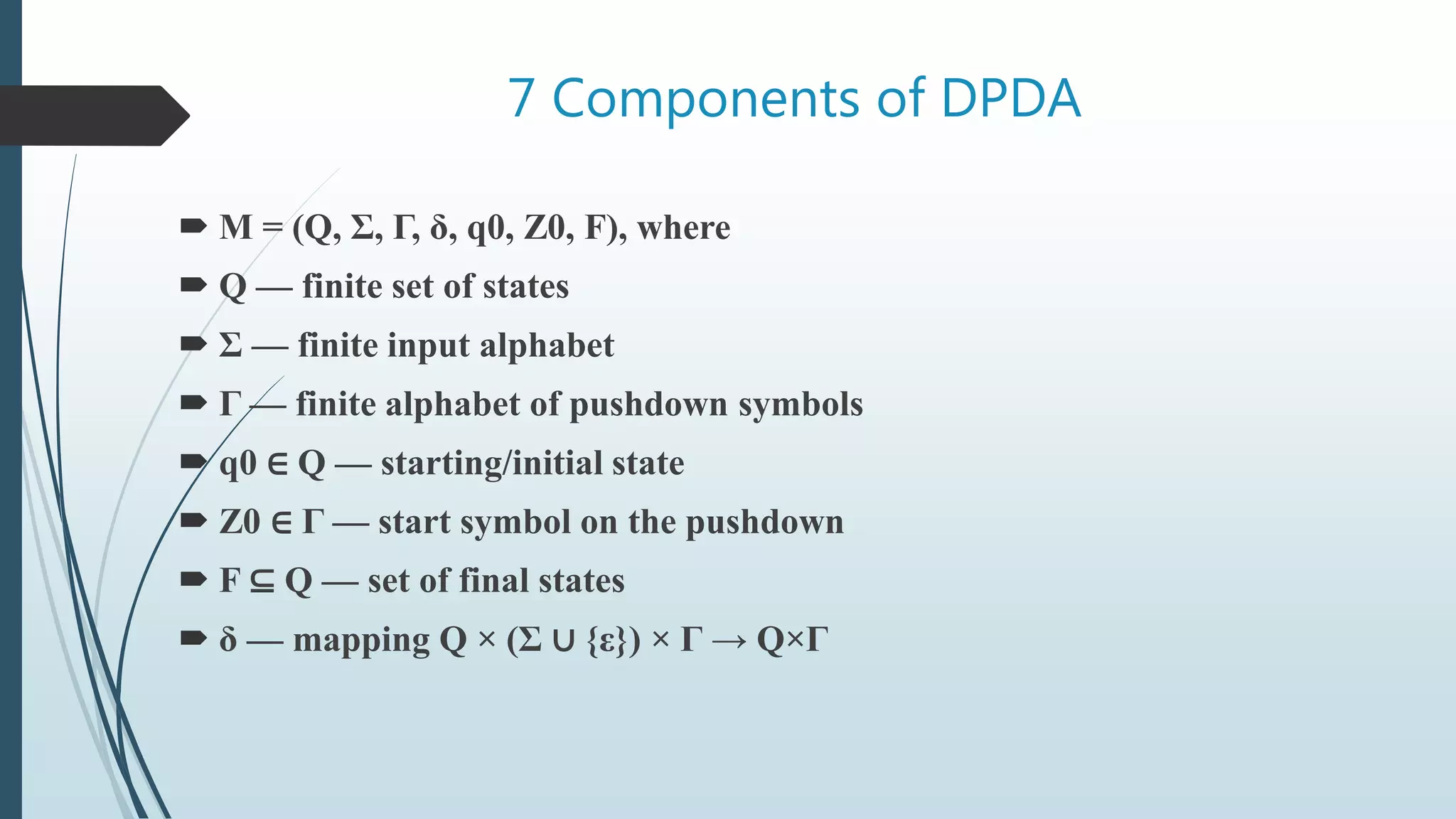 7 Components of DPDA

M = (Q, Σ, Γ, δ, q0, Z0, F), where

Q — finite set of states

Σ — finite input alphabet

Γ — finite alphabet of pushdown symbols

q0 ∈ Q — starting/initial state

Z0 ∈ Γ — start symbol on the pushdown

F ⊆ Q — set of final states

δ — mapping Q × (Σ ∪ {ε}) × Γ → Q×Γ